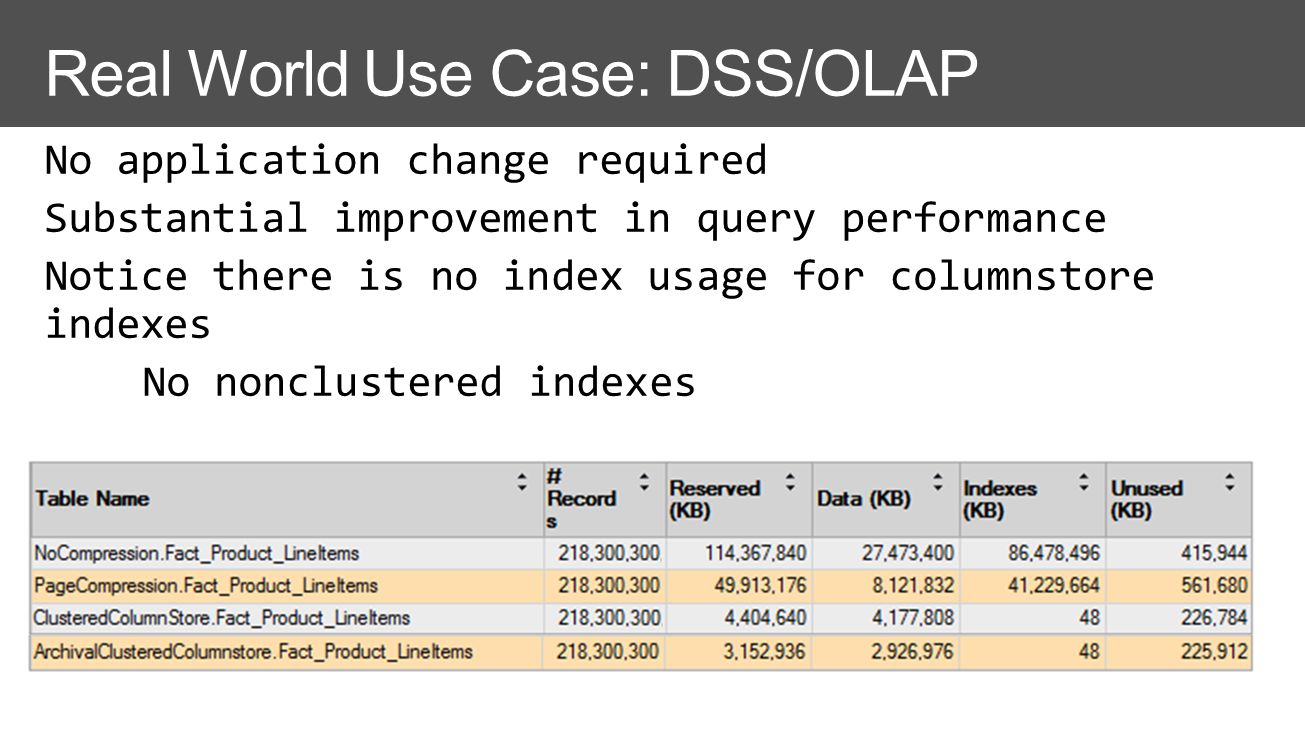 Real World Use Case: DSS/OLAP

No application change required

Substantial improvement in query performance

Notice there is no index usage for columnstore indexes

No nonclustered indexes

| Table Name | # Records | Reserved (KB) | Data (KB) | Indexes (KB) | Unused (KB) |
|---|---|---|---|---|---|
| NoCompression.Fact_Product_LineItems | 218,300,300 | 114,367,840 | 27,473,400 | 86,478,496 | 415,944 |
| PageCompression.Fact_Product_LineItems | 218,300,300 | 49,913,176 | 8,121,832 | 41,229,664 | 561,680 |
| ClusteredColumnStore.Fact_Product_LineItems | 218,300,300 | 4,404,640 | 4,177,808 | 48 | 226,784 |
| ArchivalClusteredColumnstore.Fact_Product_LineItems | 218,300,300 | 3,152,936 | 2,926,976 | 48 | 225,912 |